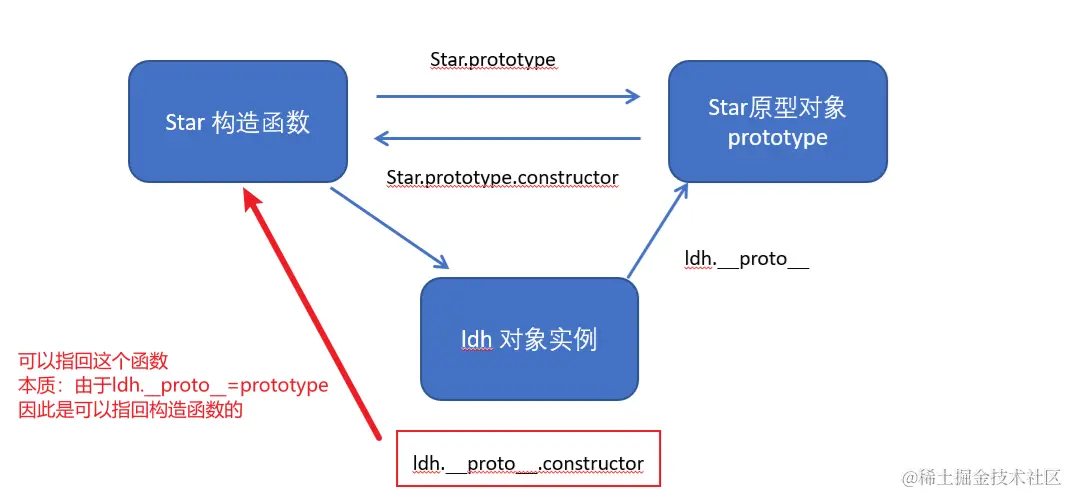 Star.prototype

Star 构造函数

Star原型对象 prototype

Star.prototype.constructor

ldh.__proto__

ldh 对象实例

可以指回这个函数
本质：由于ldh.__proto__=prototype
因此是可以指回构造函数的

ldh.__proto__.constructor

@稀土掘金技术社区